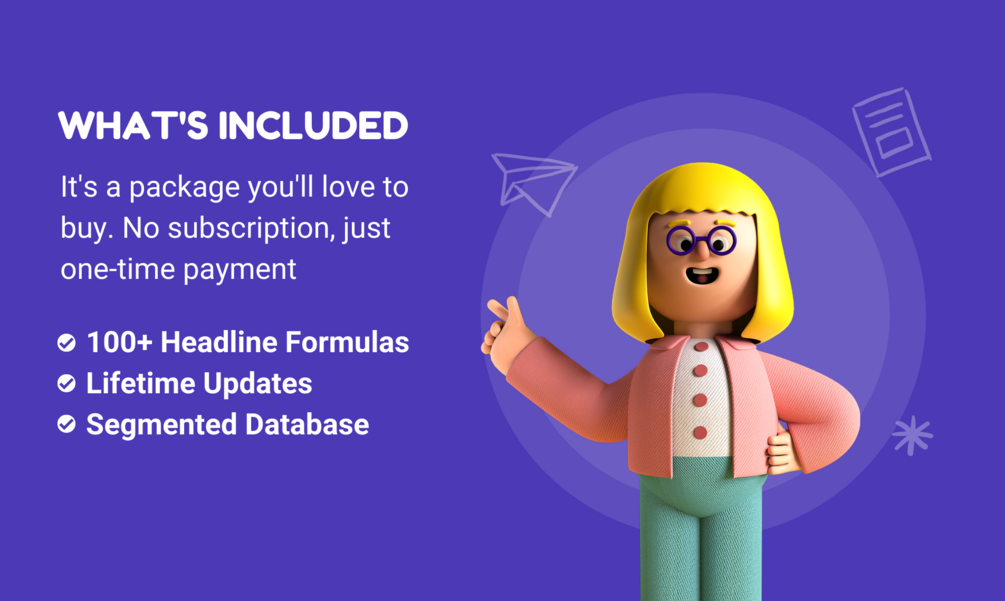 WHAT'S INCLUDED

It's a package you'll love to buy. No subscription, just one-time payment

100+ Headline Formulas
Lifetime Updates
Segmented Database